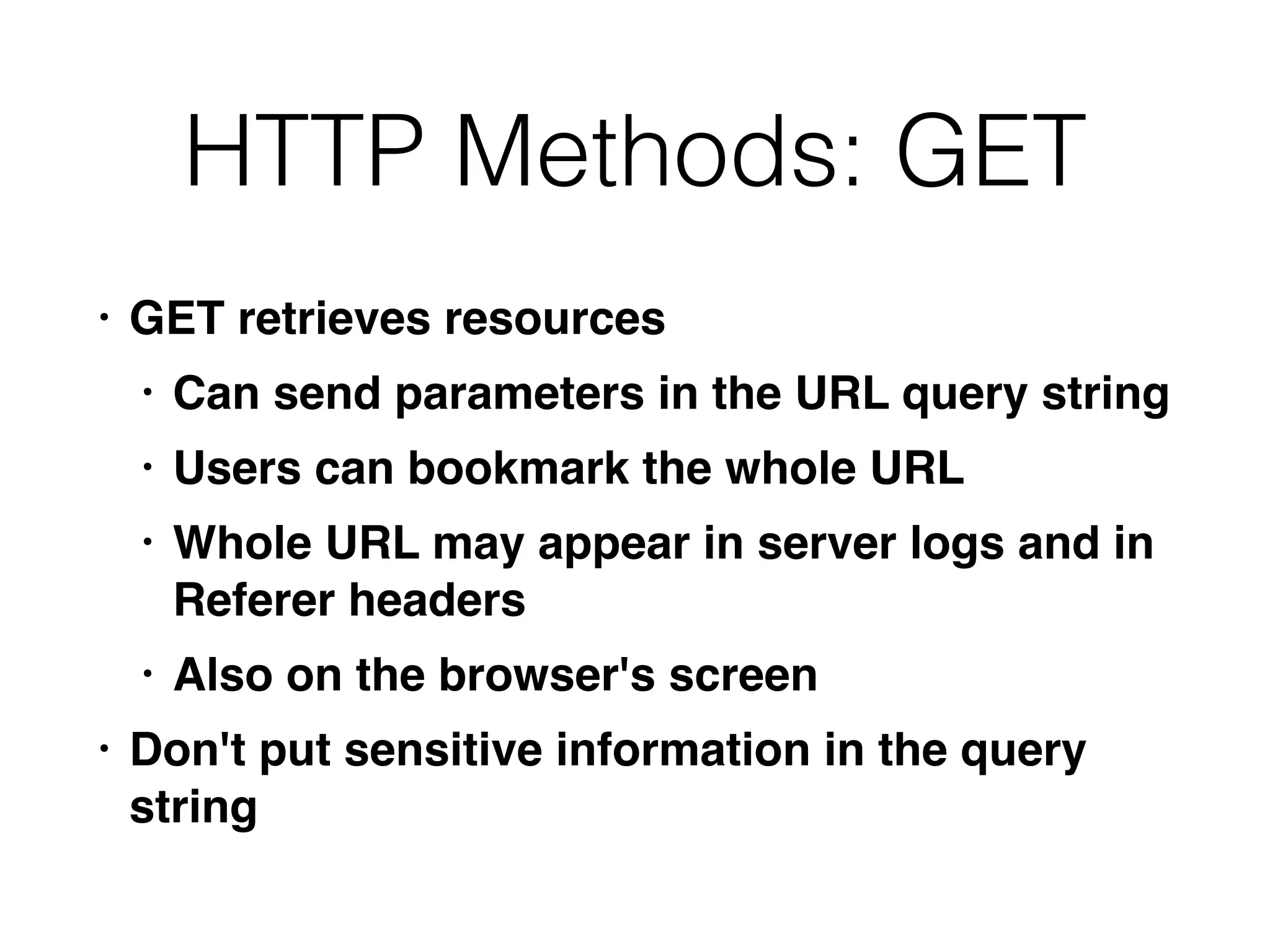 HTTP Methods: GET

• GET retrieves resources
  • Can send parameters in the URL query string
  • Users can bookmark the whole URL
  • Whole URL may appear in server logs and in Referer headers
  • Also on the browser's screen
• Don't put sensitive information in the query string